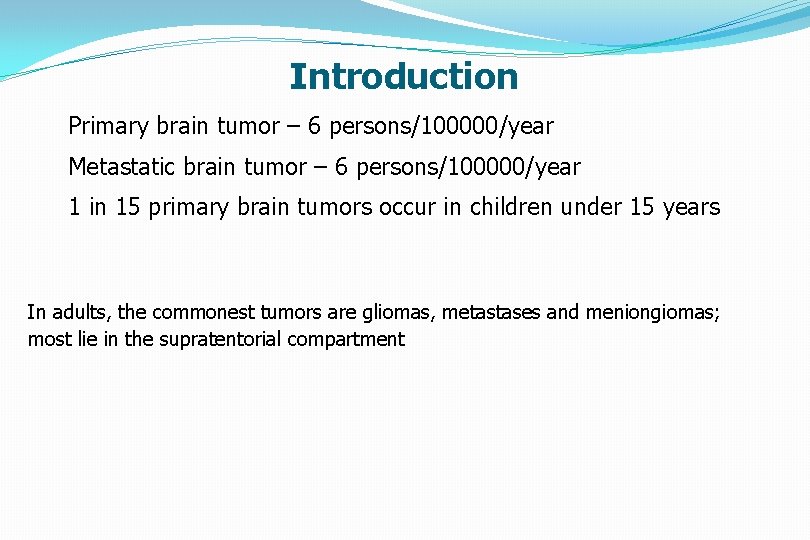 Introduction

Primary brain tumor – 6 persons/100000/year

Metastatic brain tumor – 6 persons/100000/year

1 in 15 primary brain tumors occur in children under 15 years

In adults, the commonest tumors are gliomas, metastases and meniongiomas; most lie in the supratentorial compartment